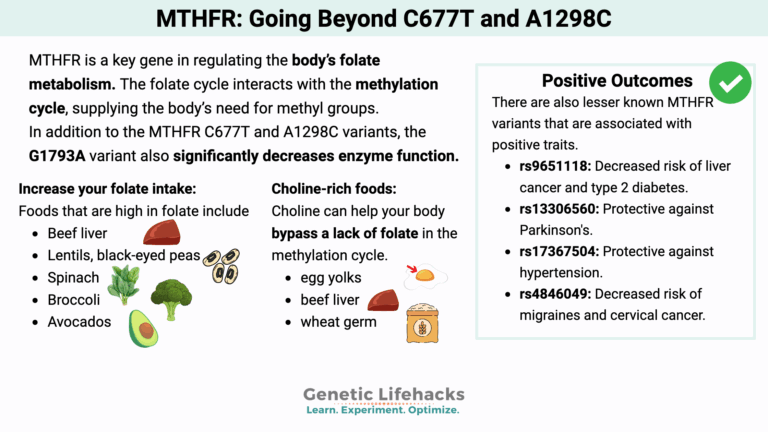 MTHFR: Going Beyond C677T and A1298C

MTHFR is a key gene in regulating the body's folate metabolism. The folate cycle interacts with the methylation cycle, supplying the body's need for methyl groups.
In addition to the MTHFR C677T and A1298C variants, the G1793A variant also significantly decreases enzyme function.

Increase your folate intake:
Foods that are high in folate include
- Beef liver
- Lentils, black-eyed peas
- Spinach
- Broccoli
- Avocados

Choline-rich foods:
Choline can help your body bypass a lack of folate in the methylation cycle.
- egg yolks
- beef liver
- wheat germ

Positive Outcomes
There are also lesser known MTHFR variants that are associated with positive traits.
- rs9651118: Decreased risk of liver cancer and type 2 diabetes.
- rs13306560: Protective against Parkinson's.
- rs17367504: Protective against hypertension.
- rs4846049: Decreased risk of migraines and cervical cancer.

Genetic Lifehacks
Learn. Experiment. Optimize.